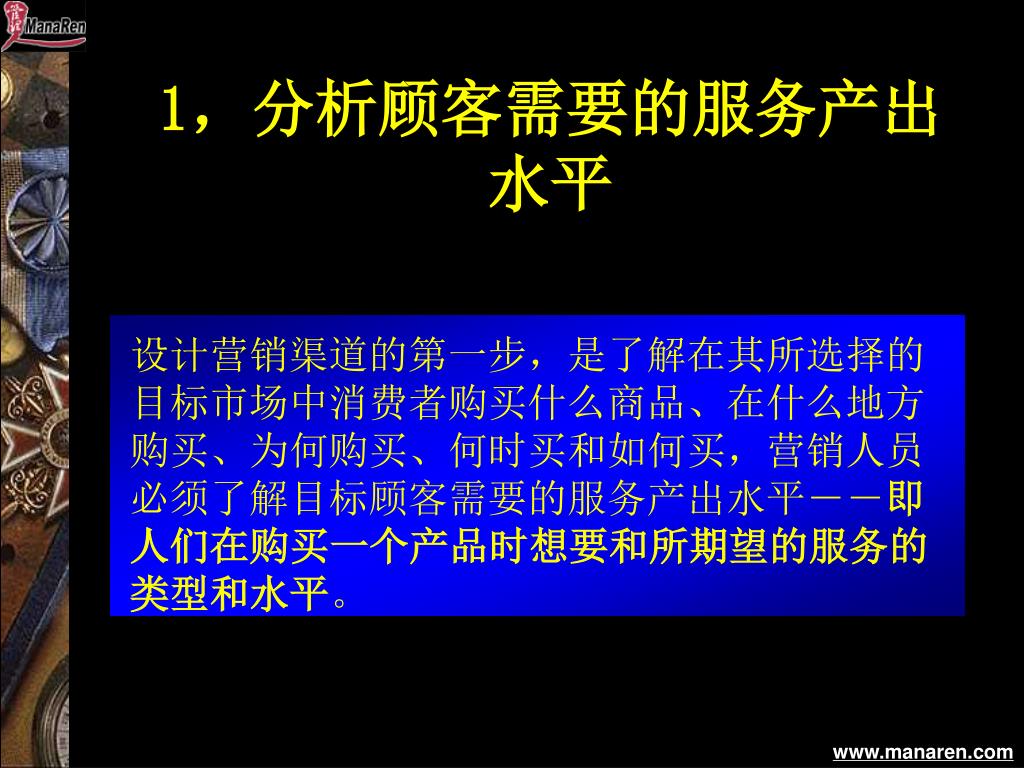 ManaRen

1，分析顾客需要的服务产出水平

设计营销渠道的第一步，是了解在其所选择的目标市场中消费者购买什么商品、在什么地方购买、为何购买、何时买和如何买，营销人员必须了解目标顾客需要的服务产出水平－－即人们在购买一个产品时想要和所期望的服务的类型和水平。

www.manaren.com